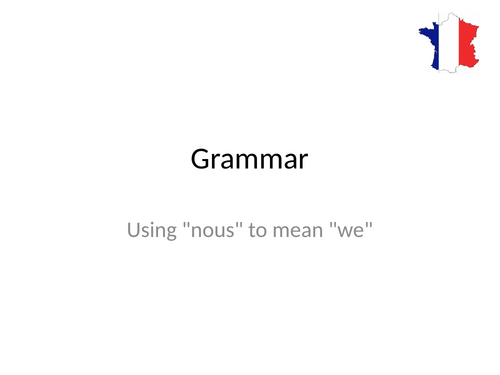 Grammar

Using "nous" to mean "we"